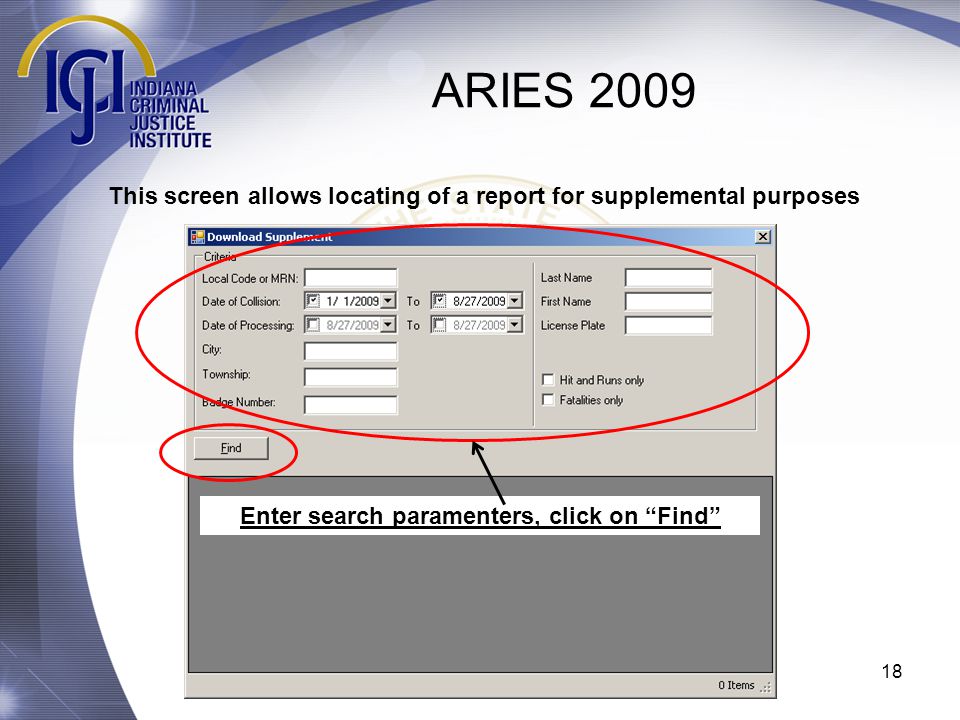 ICJI INDIANA CRIMINAL JUSTICE INSTITUTE

ARIES 2009

This screen allows locating of a report for supplemental purposes

Download Supplement

Criteria

Local Code or MRN:

Date of Collision: 1/ 1/2009 To 8/27/2009

Date of Processing: 8/27/2009 To 8/27/2009

City:

Township:

Badge Number:

Last Name

First Name

License Plate

Hit and Runs only

Fatalities only

Find

Enter search paramenters, click on “Find”

0 Items

18